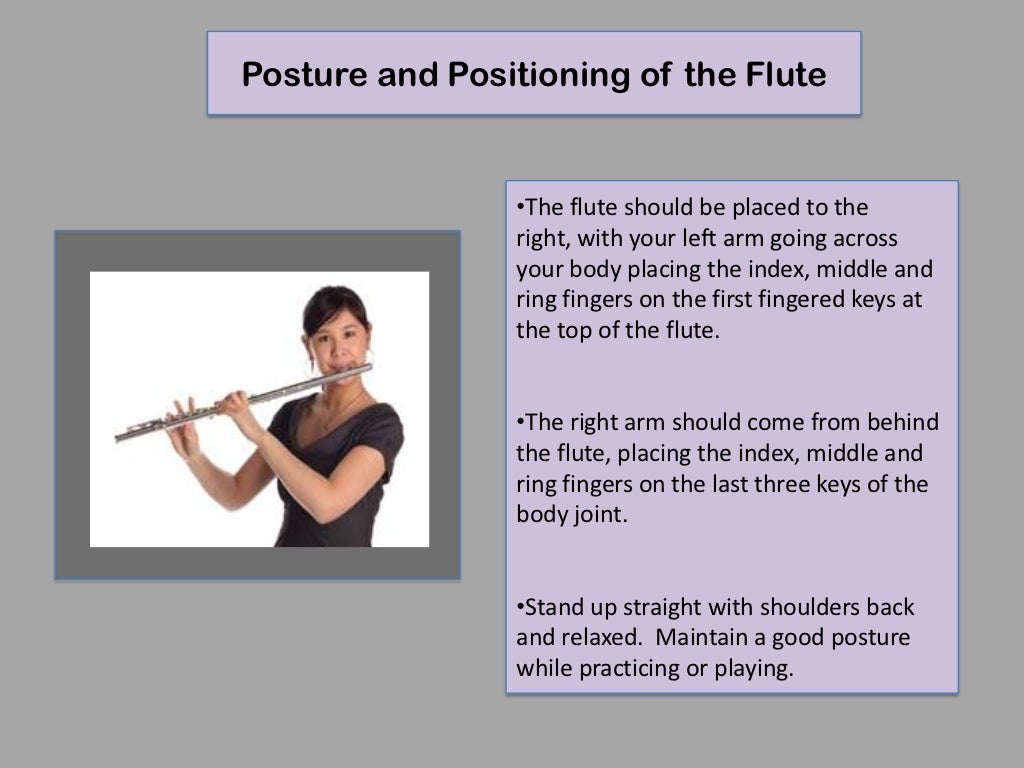 Posture and Positioning of the Flute

•The flute should be placed to the right, with your left arm going across your body placing the index, middle and ring fingers on the first fingered keys at the top of the flute.

•The right arm should come from behind the flute, placing the index, middle and ring fingers on the last three keys of the body joint.

•Stand up straight with shoulders back and relaxed. Maintain a good posture while practicing or playing.